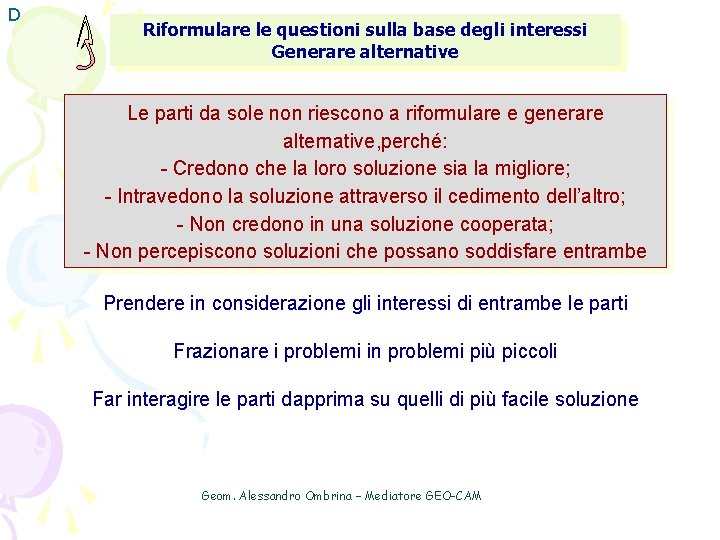 D

3

Riformulare le questioni sulla base degli interessi
Generare alternative

Le parti da sole non riescono a riformulare e generare alternative,perché:
- Credono che la loro soluzione sia la migliore;
- Intravedono la soluzione attraverso il cedimento dell'altro;
- Non credono in una soluzione cooperata;
- Non percepiscono soluzioni che possano soddisfare entrambe

Prendere in considerazione gli interessi di entrambe le parti

Frazionare i problemi in problemi più piccoli

Far interagire le parti dapprima su quelli di più facile soluzione

Geom. Alessandro Ombrina – Mediatore GEO-CAM